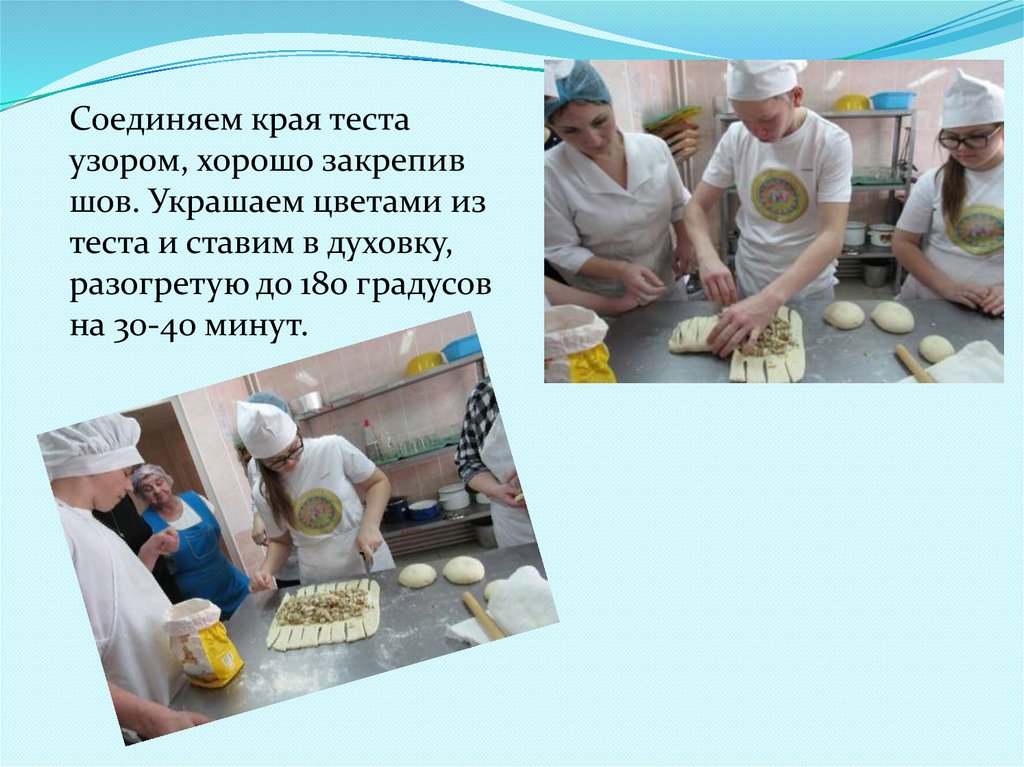 Соединяем края теста узором, хорошо закрепив шов. Украшаем цветами из теста и ставим в духовку, разогретую до 180 градусов на 30-40 минут.